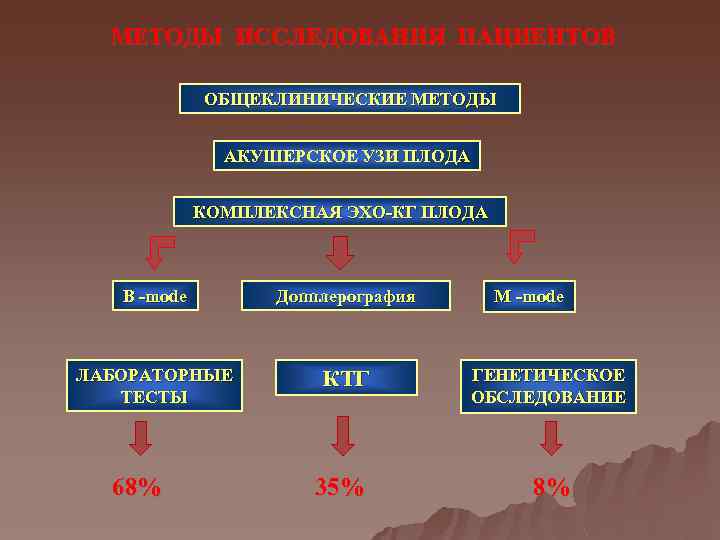 МЕТОДЫ ИССЛЕДОВАНИЯ ПАЦИЕНТОВ

ОБЩЕКЛИНИЧЕСКИЕ МЕТОДЫ

АКУШЕРСКОЕ УЗИ ПЛОДА

КОМПЛЕКСНАЯ ЭХО-КГ ПЛОДА

B -mode

Допплерография

M -mode

ЛАБОРАТОРНЫЕ ТЕСТЫ

КТГ

ГЕНЕТИЧЕСКОЕ ОБСЛЕДОВАНИЕ

68%

35%

8%